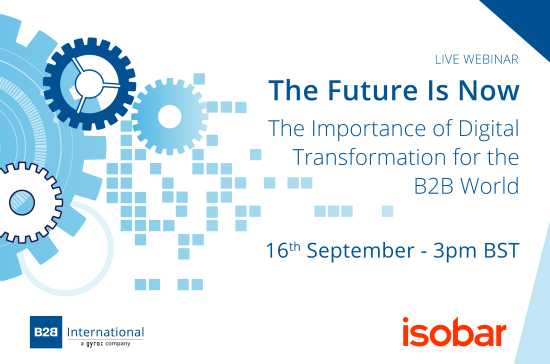 LIVE WEBINAR

The Future Is Now

The Importance of Digital Transformation for the B2B World

16$^{th}$ September - 3pm BST

B2B International
a gyro: company

isobar